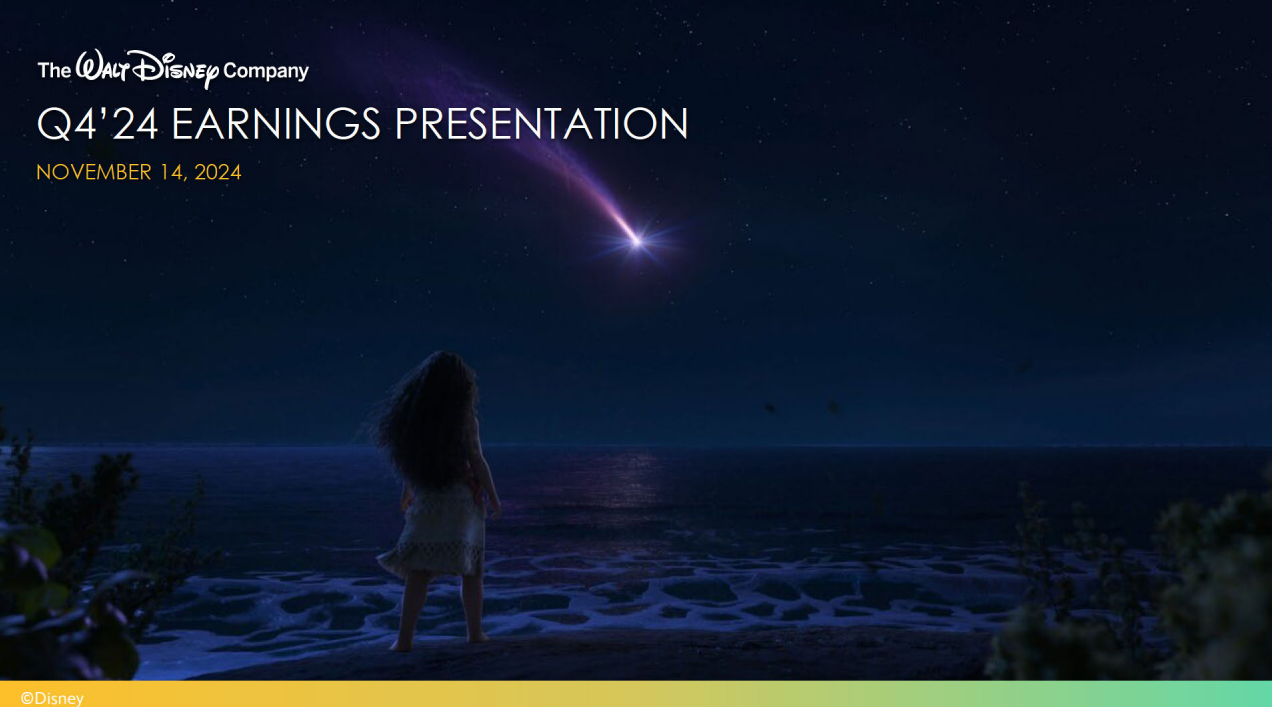 The Walt Disney Company

Q4'24 EARNINGS PRESENTATION

NOVEMBER 14, 2024

©Disney